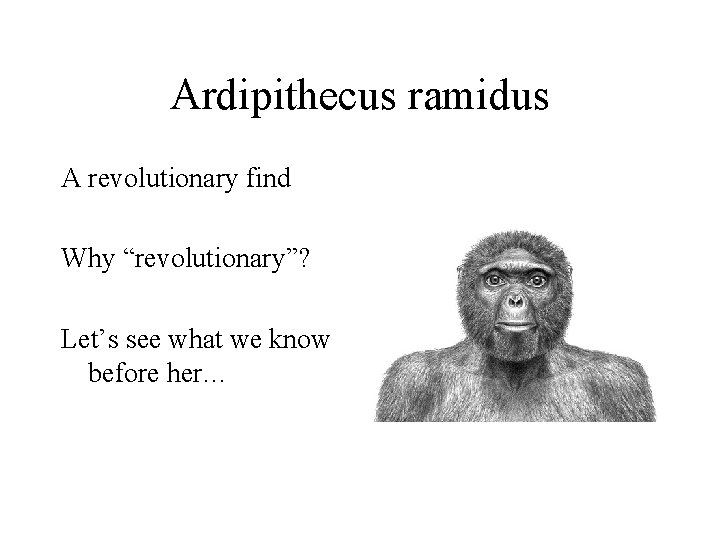 Ardipithecus ramidus

A revolutionary find

Why "revolutionary"?

Let's see what we know before her…